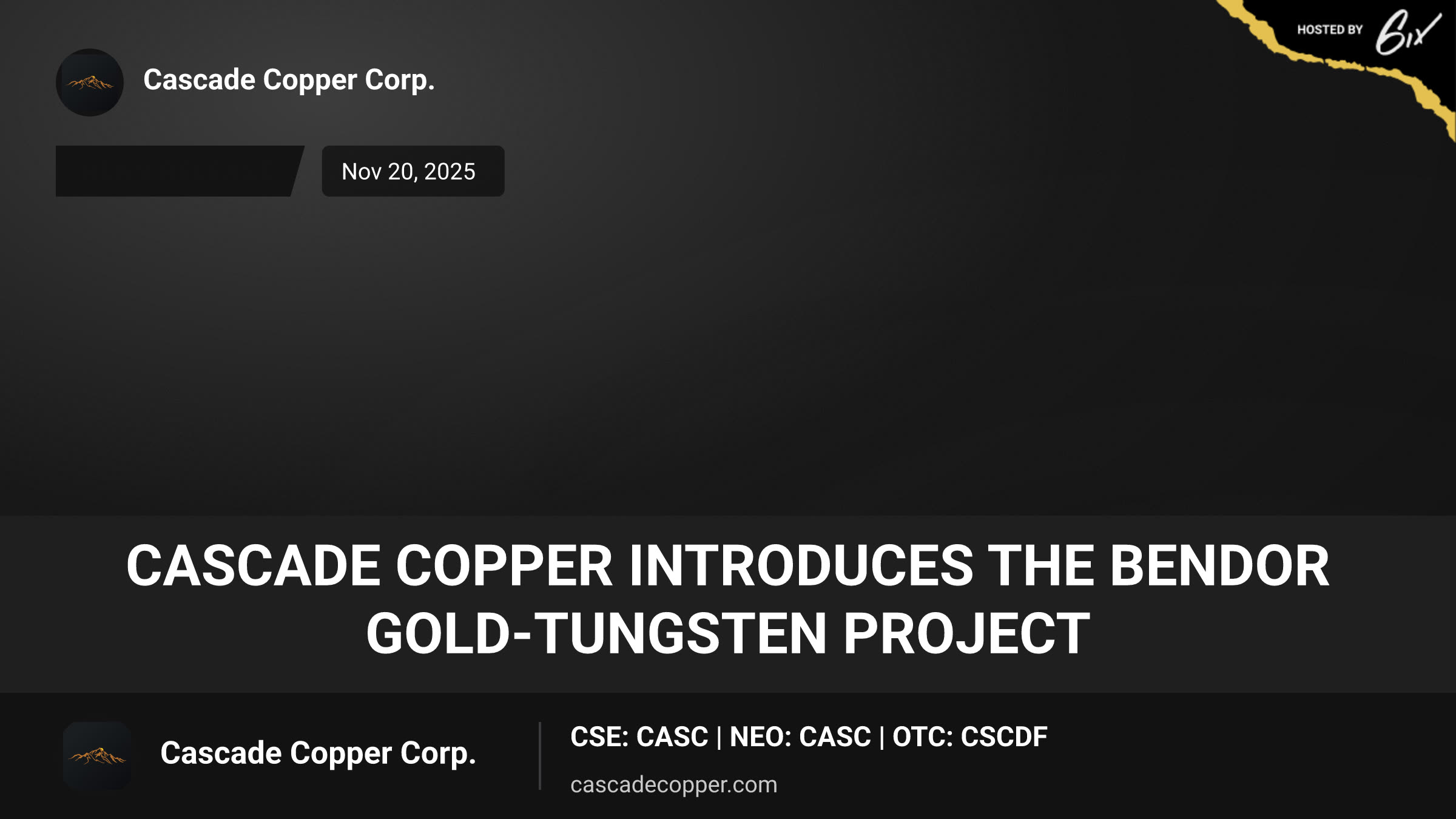 HOSTED BY 6ix

Cascade Copper Corp.

Nov 20, 2025

CASCADE COPPER INTRODUCES THE BENDOR GOLD-TUNGSTEN PROJECT

Cascade Copper Corp.

CSE: CASC | NEO: CASC | OTC: CSCDF

cascadecopper.com